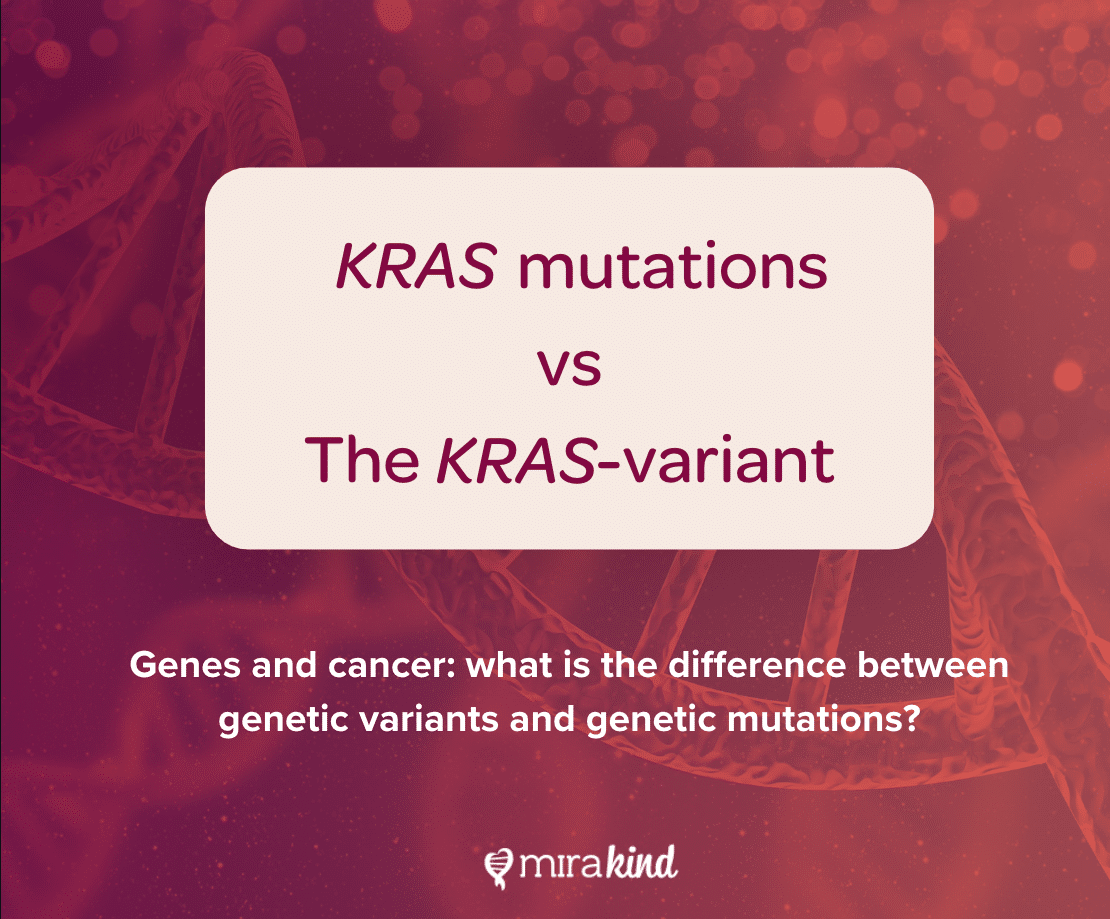 KRAS mutations
vs
The KRAS-variant

Genes and cancer: what is the difference between genetic variants and genetic mutations?

mirakind